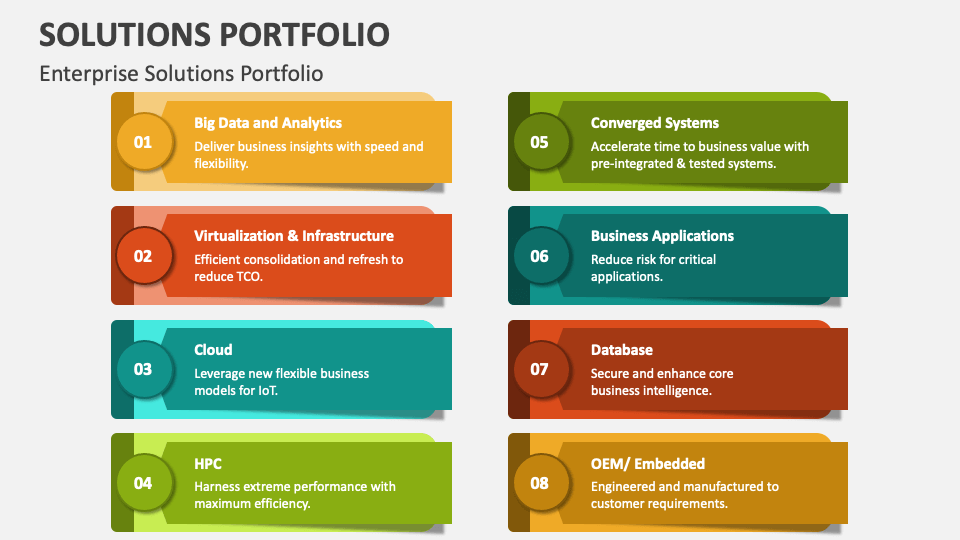 SOLUTIONS PORTFOLIO

Enterprise Solutions Portfolio

01
Big Data and Analytics
Deliver business insights with speed and flexibility.

02
Virtualization & Infrastructure
Efficient consolidation and refresh to reduce TCO.

03
Cloud
Leverage new flexible business models for IoT.

04
HPC
Harness extreme performance with maximum efficiency.

05
Converged Systems
Accelerate time to business value with pre-integrated & tested systems.

06
Business Applications
Reduce risk for critical applications.

07
Database
Secure and enhance core business intelligence.

08
OEM/ Embedded
Engineered and manufactured to customer requirements.